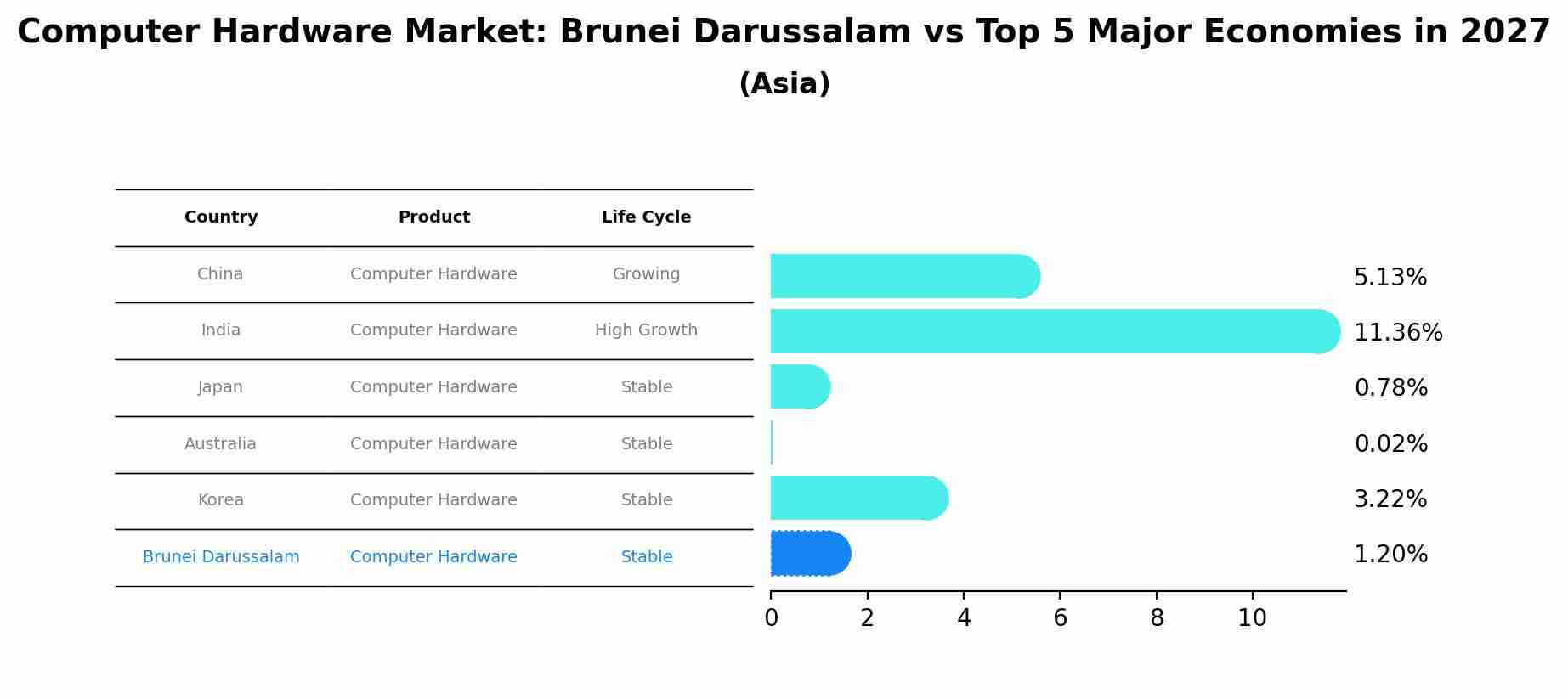 Computer Hardware Market: Brunei Darussalam vs Top 5 Major Economies in 2027
(Asia)

| Country | Product | Life Cycle |
|---|---|---|
| China | Computer Hardware | Growing |
| India | Computer Hardware | High Growth |
| Japan | Computer Hardware | Stable |
| Australia | Computer Hardware | Stable |
| Korea | Computer Hardware | Stable |
| Brunei Darussalam | Computer Hardware | Stable |

5.13%
11.36%
0.78%
0.02%
3.22%
1.20%

0 2 4 6 8 10